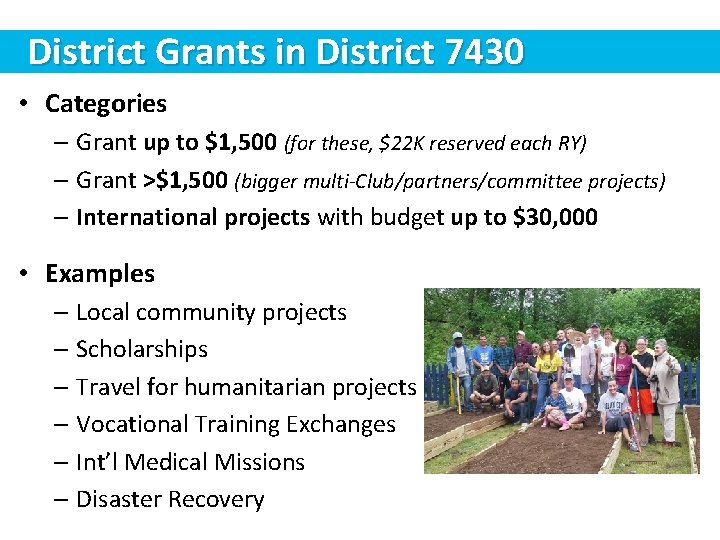 District Grants in District 7430

• Categories
– Grant up to \$1,500 (for these, \$22K reserved each RY)
– Grant >\$1,500 (bigger multi-Club/partners/committee projects)
– International projects with budget up to \$30,000

• Examples
– Local community projects
– Scholarships
– Travel for humanitarian projects
– Vocational Training Exchanges
– Int'l Medical Missions
– Disaster Recovery